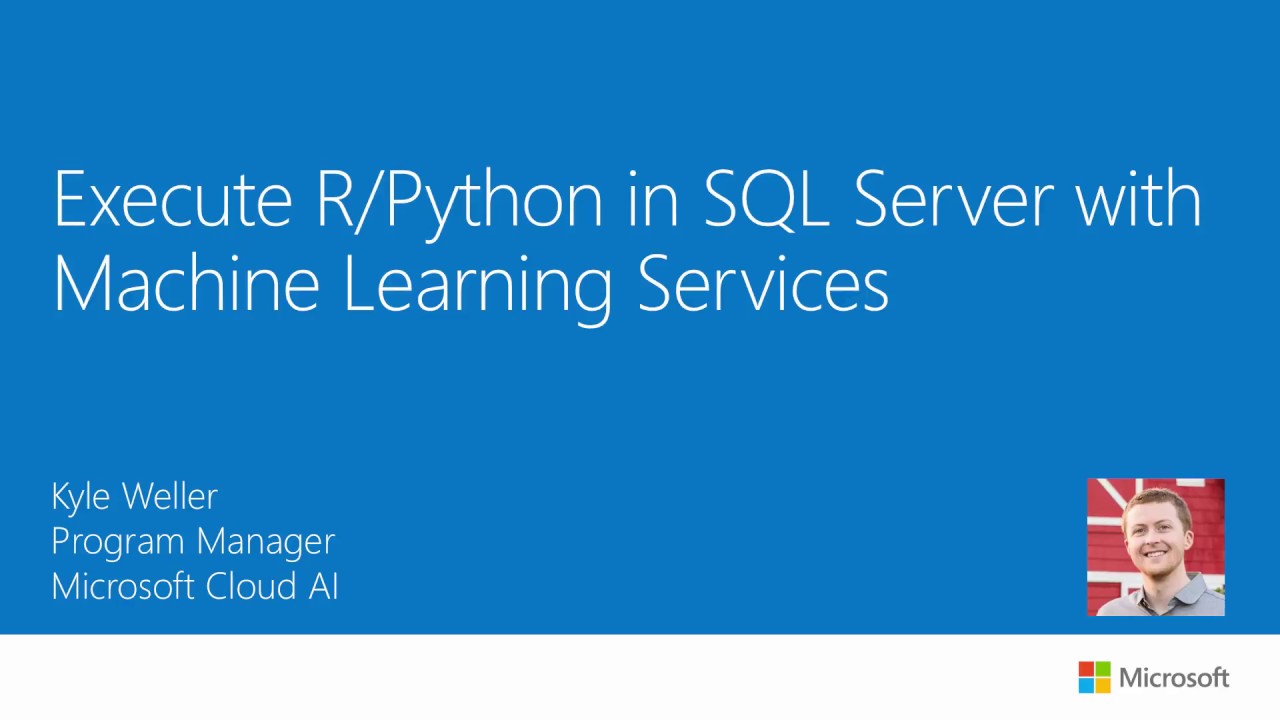 Execute R/Python in SQL Server with Machine Learning Services

Kyle Weller
Program Manager
Microsoft Cloud AI

Microsoft